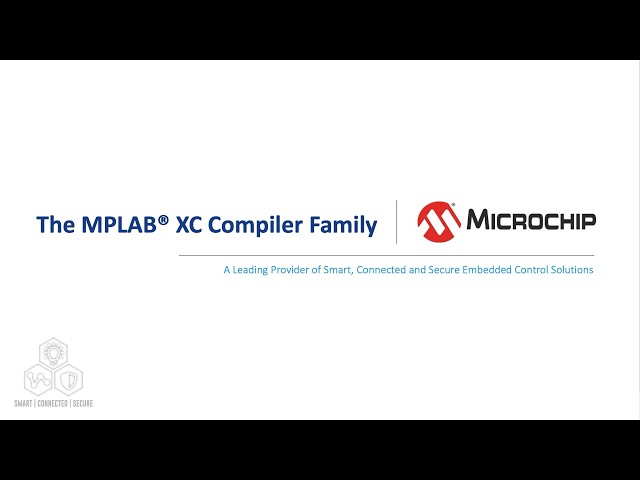 The MPLAB® XC Compiler Family

MICROCHIP

A Leading Provider of Smart, Connected and Secure Embedded Control Solutions

SMART | CONNECTED | SECURE